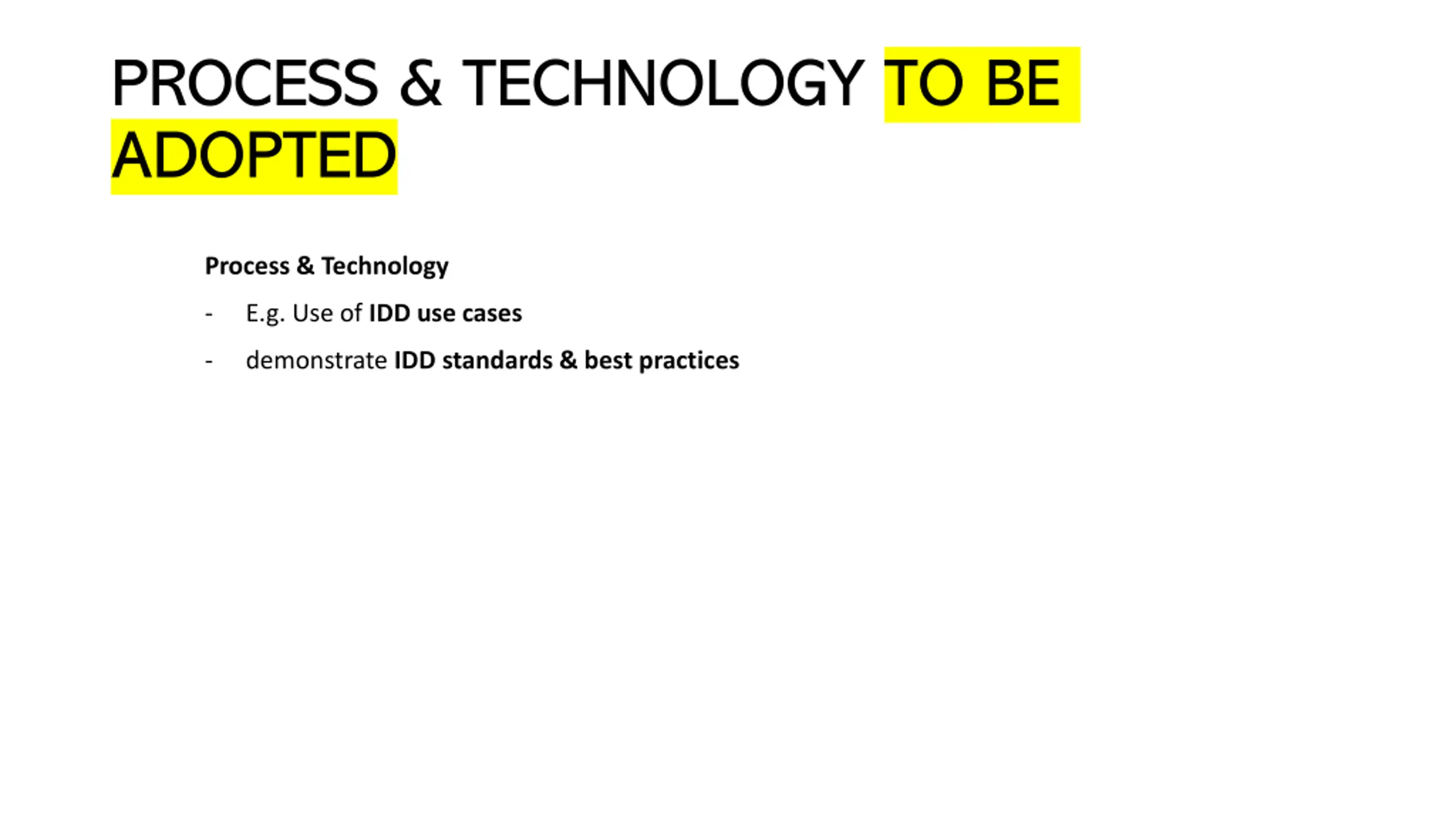 PROCESS & TECHNOLOGY TO BE ADOPTED

Process & Technology

- E.g. Use of IDD use cases
- demonstrate IDD standards & best practices